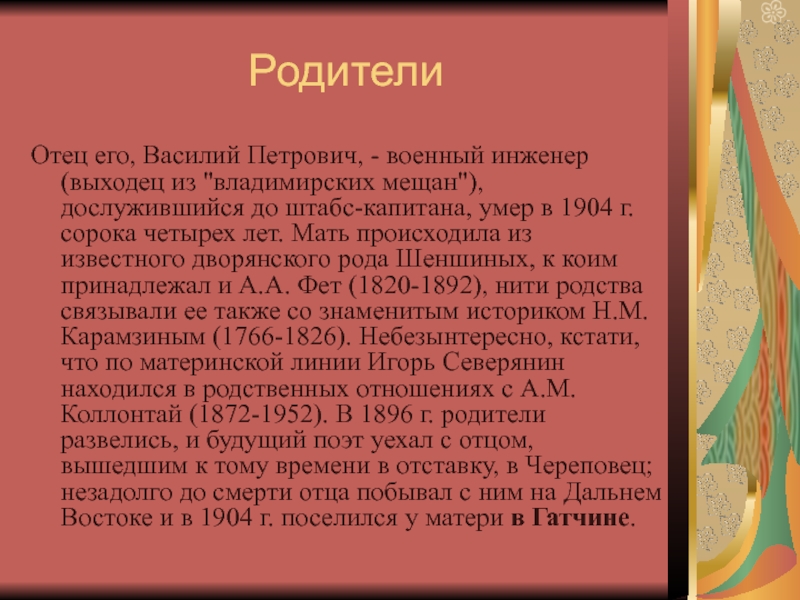 Родители

Отец его, Василий Петрович, - военный инженер (выходец из "владимирских мещан"), дослужившийся до штабс-капитана, умер в 1904 г. сорока четырех лет. Мать происходила из известного дворянского рода Шеншиных, к коим принадлежал и А.А. Фет (1820-1892), нити родства связывали ее также со знаменитым историком Н.М. Карамзиным (1766-1826). Небезынтересно, кстати, что по материнской линии Игорь Северянин находился в родственных отношениях с А.М. Коллонтай (1872-1952). В 1896 г. родители развелись, и будущий поэт уехал с отцом, вышедшим к тому времени в отставку, в Череповец; незадолго до смерти отца побывал с ним на Дальнем Востоке и в 1904 г. поселился у матери в Гатчине.